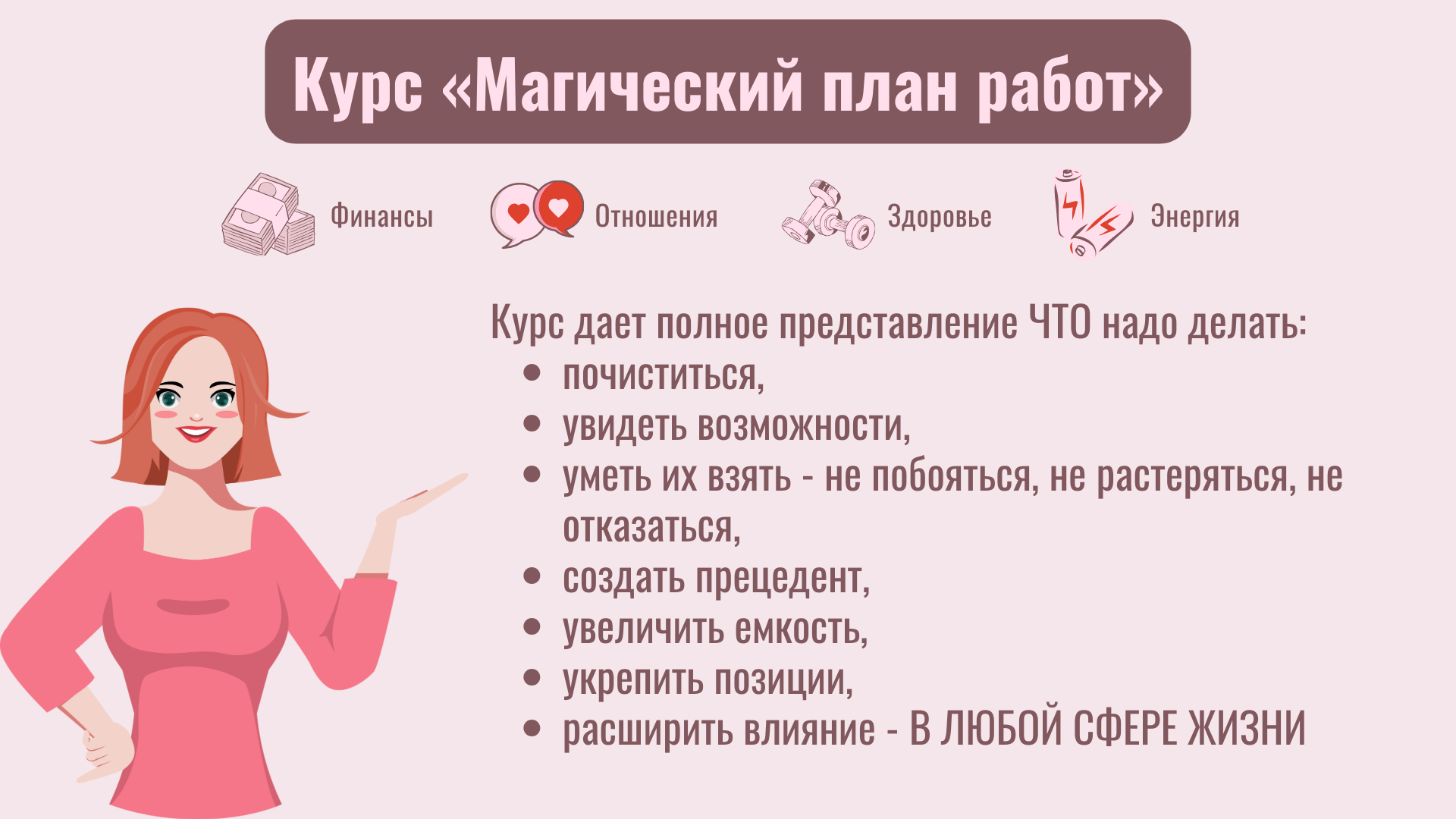 Курс «Магический план работ»

Финансы Отношения Здоровье Энергия

Курс дает полное представление ЧТО надо делать:
- почиститься,
- увидеть возможности,
- уметь их взять - не побояться, не растеряться, не отказаться,
- создать прецедент,
- увеличить емкость,
- укрепить позиции,
- расширить влияние - В ЛЮБОЙ СФЕРЕ ЖИЗНИ